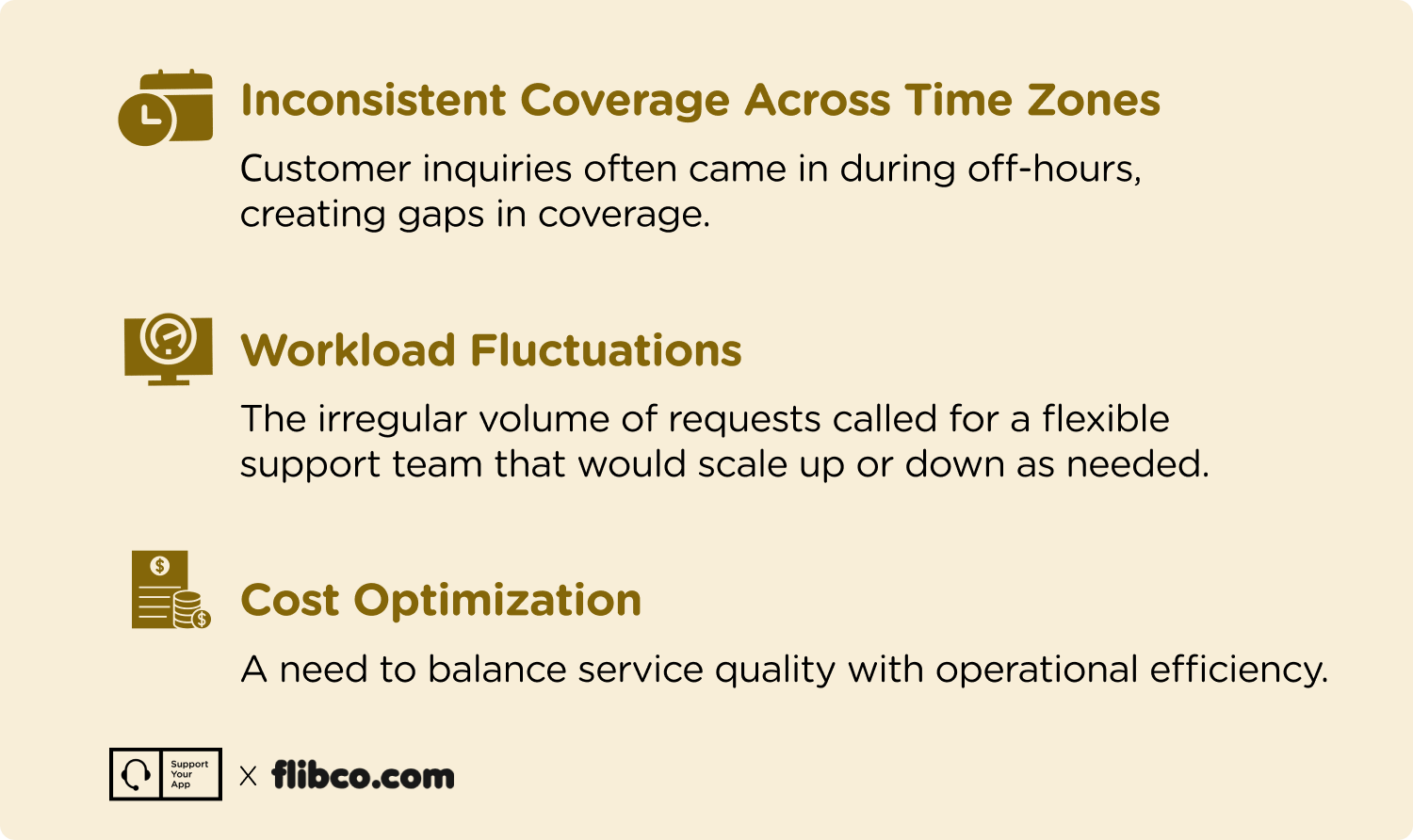 Inconsistent Coverage Across Time Zones

Customer inquiries often came in during off-hours, creating gaps in coverage.

Workload Fluctuations

The irregular volume of requests called for a flexible support team that would scale up or down as needed.

Cost Optimization

A need to balance service quality with operational efficiency.

Support Your App X flibco.com